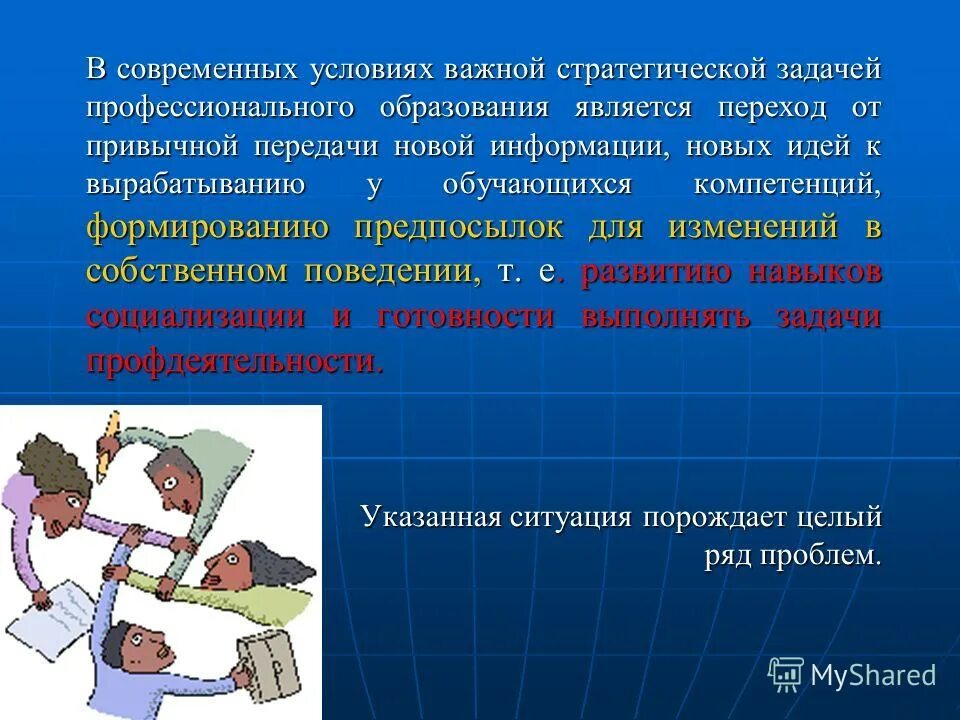 В современных условиях важной стратегической задачей профессионального образования является переход от привычной передачи новой информации, новых идей к вырабатыванию у обучающихся компетенций, формированию предпосылок для изменений в собственном поведении, т. е. развитию навыков социализации и готовности выполнять задачи профдеятельности.

Указанная ситуация порождает целый ряд проблем.

MyShared